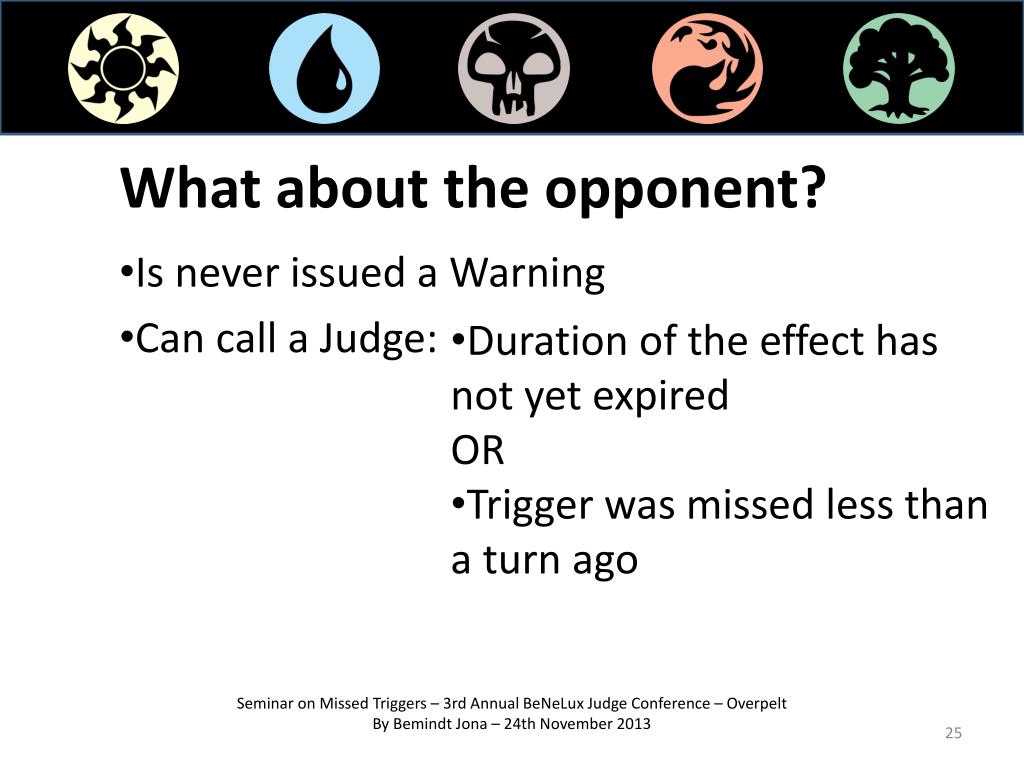 What about the opponent?

•Is never issued a Warning

•Can call a Judge:

•Duration of the effect has not yet expired
OR
•Trigger was missed less than a turn ago

Seminar on Missed Triggers – 3rd Annual BeNeLux Judge Conference – Overpelt
By Bemindt Jona – 24th November 2013

25